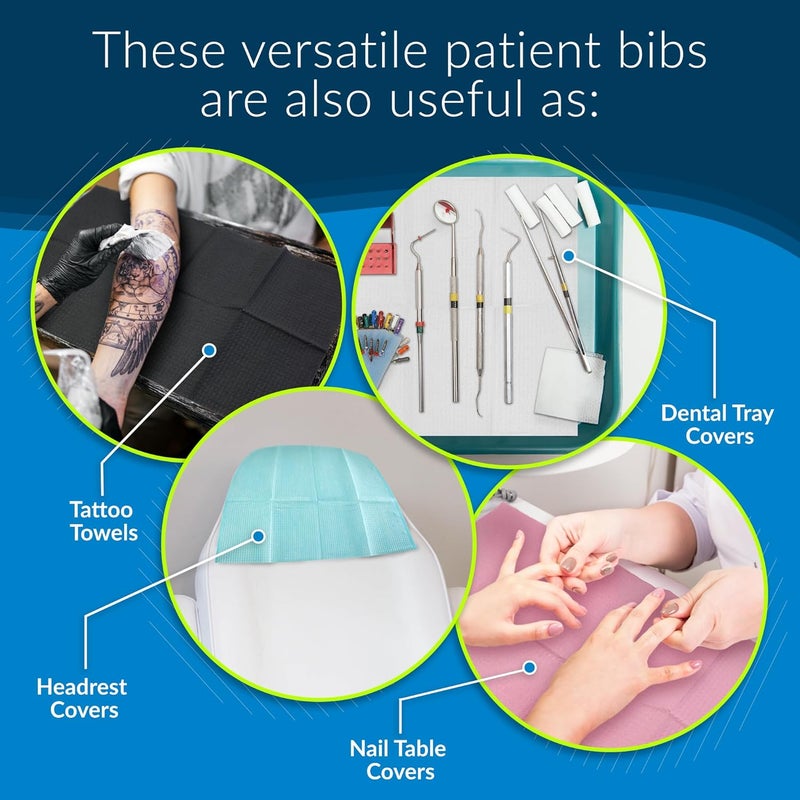 These versatile patient bibs are also useful as:

Dental Tray Covers

Tattoo Towels

Headrest Covers

Nail Table Covers